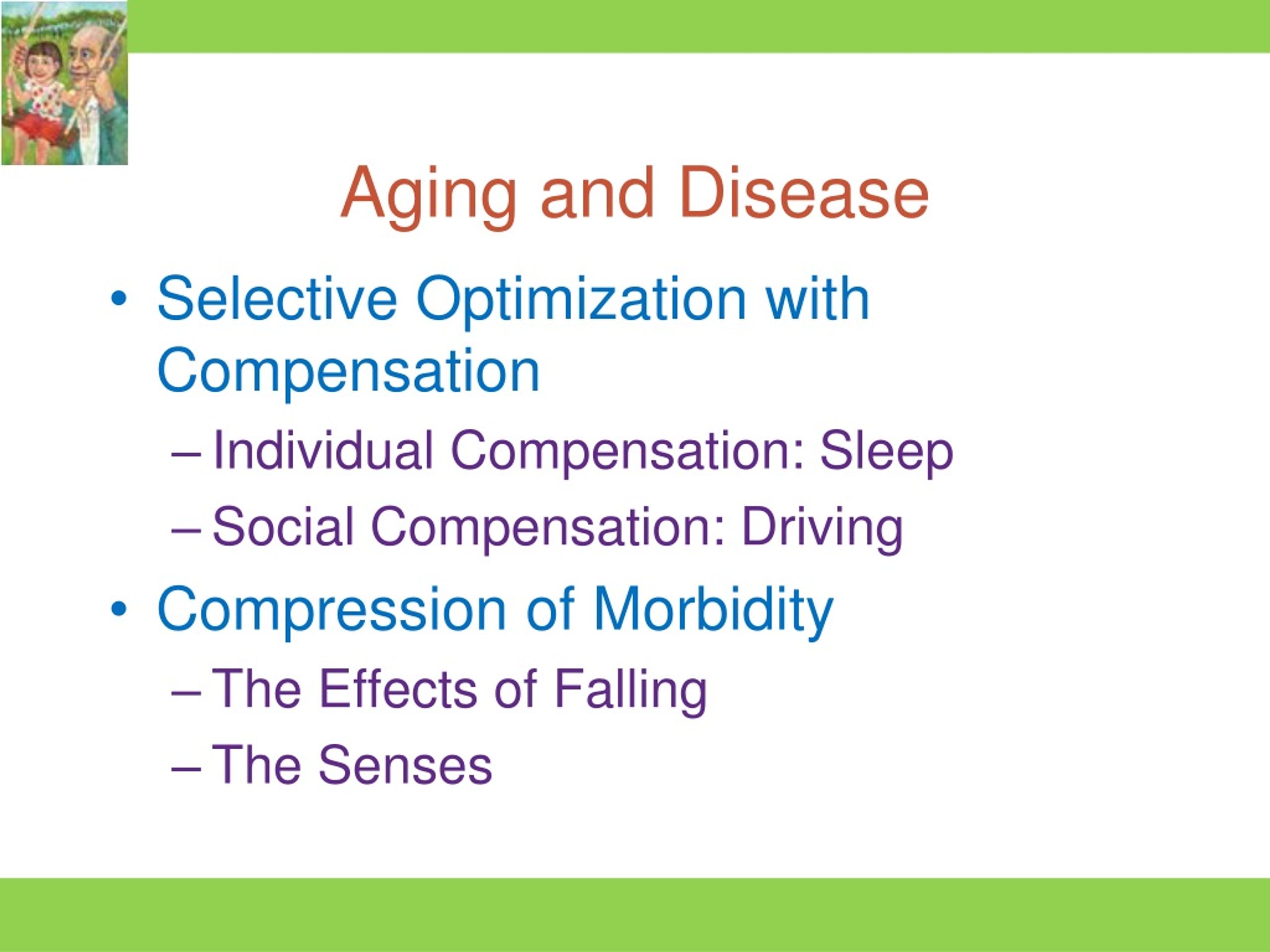 Aging and Disease

• Selective Optimization with Compensation
– Individual Compensation: Sleep
– Social Compensation: Driving
• Compression of Morbidity
– The Effects of Falling
– The Senses